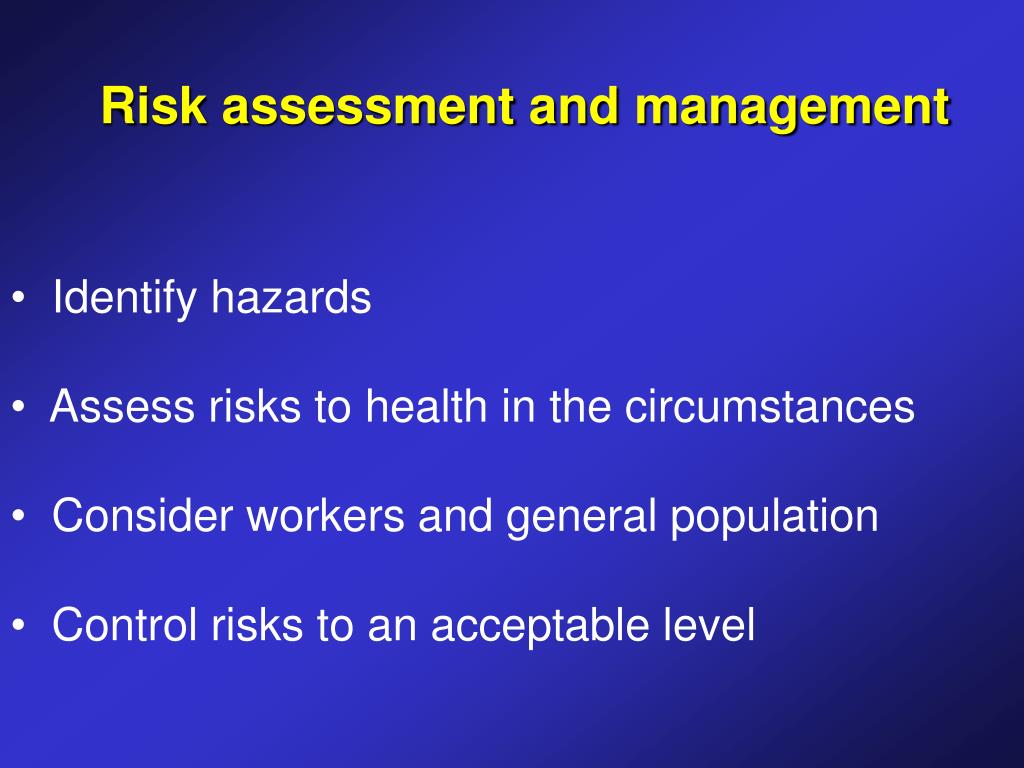 Risk assessment and management

• Identify hazards

• Assess risks to health in the circumstances

• Consider workers and general population

• Control risks to an acceptable level